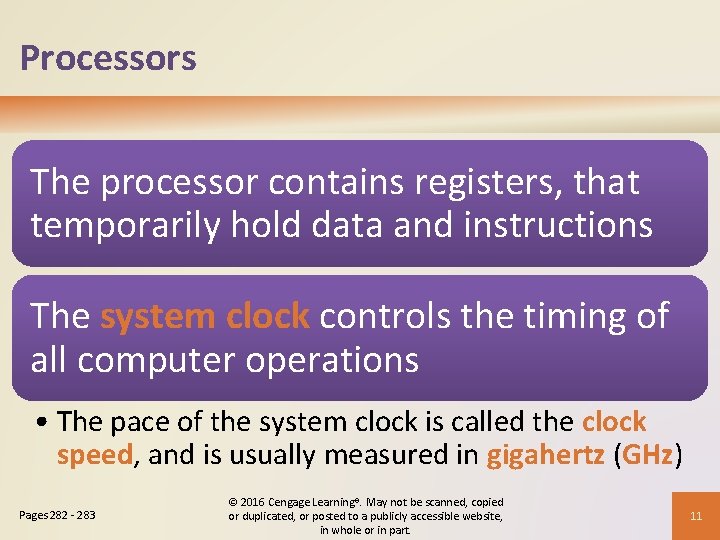 Processors

The processor contains registers, that temporarily hold data and instructions

The system clock controls the timing of all computer operations

• The pace of the system clock is called the clock speed, and is usually measured in gigahertz (GHz)

Pages 282 - 283

© 2016 Cengage Learning®. May not be scanned, copied or duplicated, or posted to a publicly accessible website, in whole or in part.

11